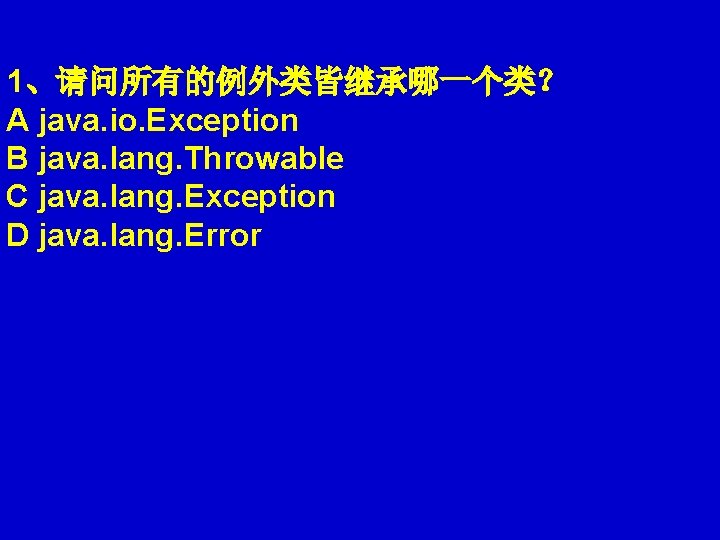 1、请问所有的例外类皆继承哪一个类?
A java.io.Exception
B java.lang.Throwable
C java.lang.Exception
D java.lang.Error